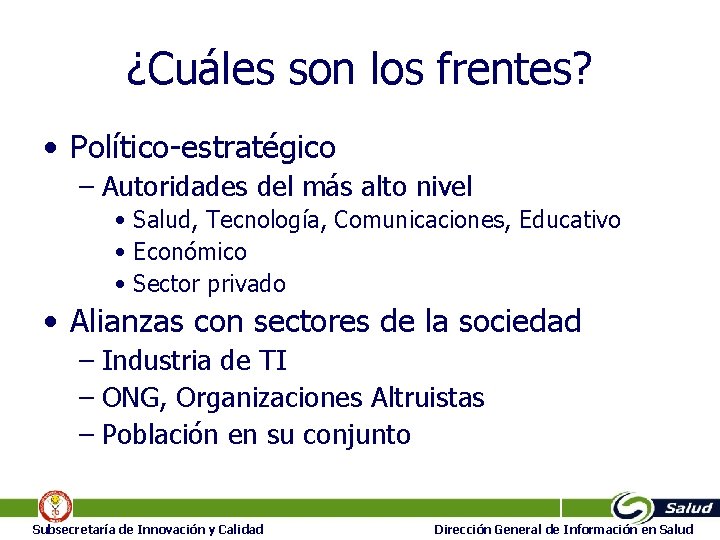 ¿Cuáles son los frentes?

• Político-estratégico
– Autoridades del más alto nivel
• Salud, Tecnología, Comunicaciones, Educativo
• Económico
• Sector privado

• Alianzas con sectores de la sociedad
– Industria de TI
– ONG, Organizaciones Altruistas
– Población en su conjunto

Salud

Subsecretaría de Innovación y Calidad

Dirección General de Información en Salud